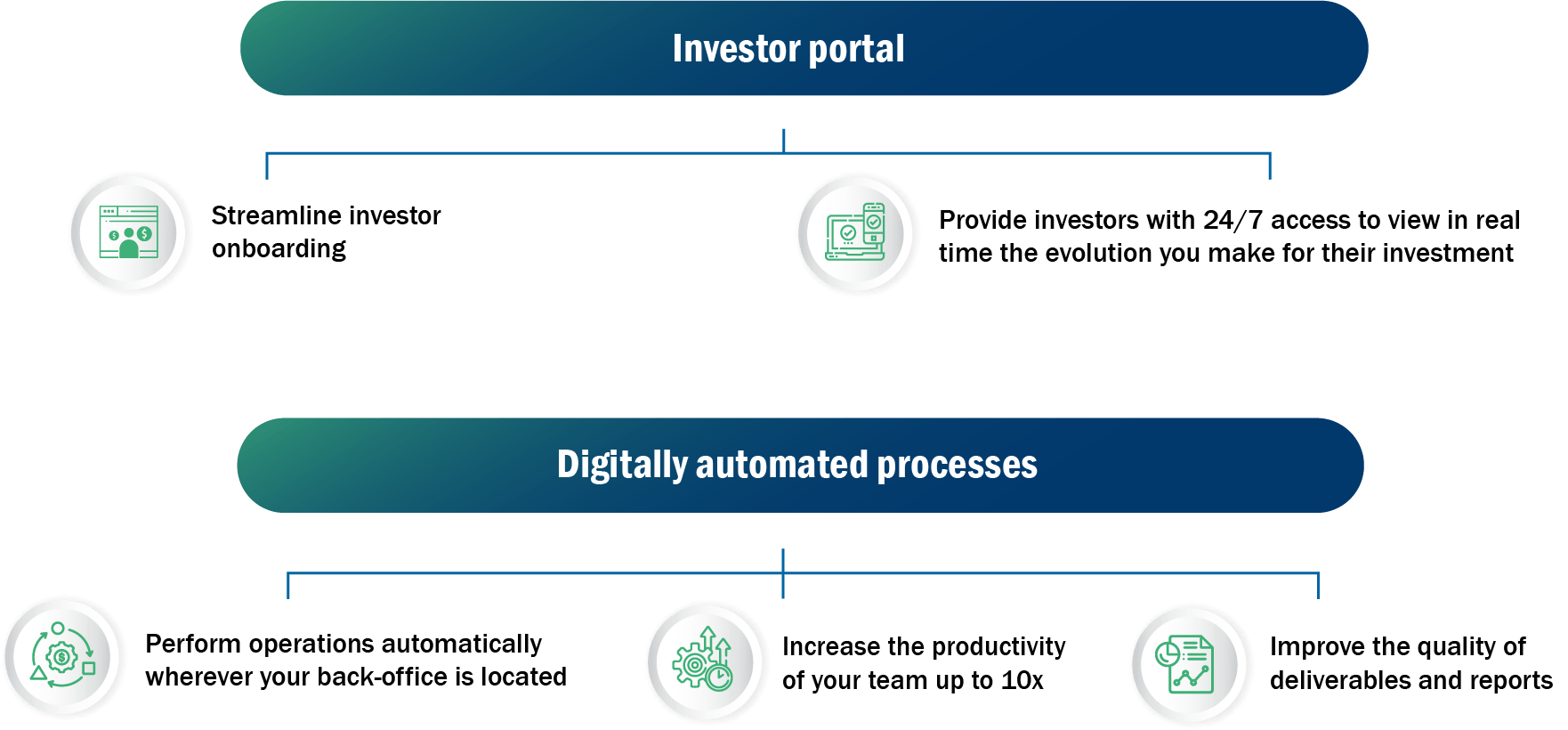 Investor portal

Streamline investor onboarding

Provide investors with 24/7 access to view in real time the evolution you make for their investment

Digitally automated processes

Perform operations automatically wherever your back-office is located

Increase the productivity of your team up to 10x

Improve the quality of deliverables and reports